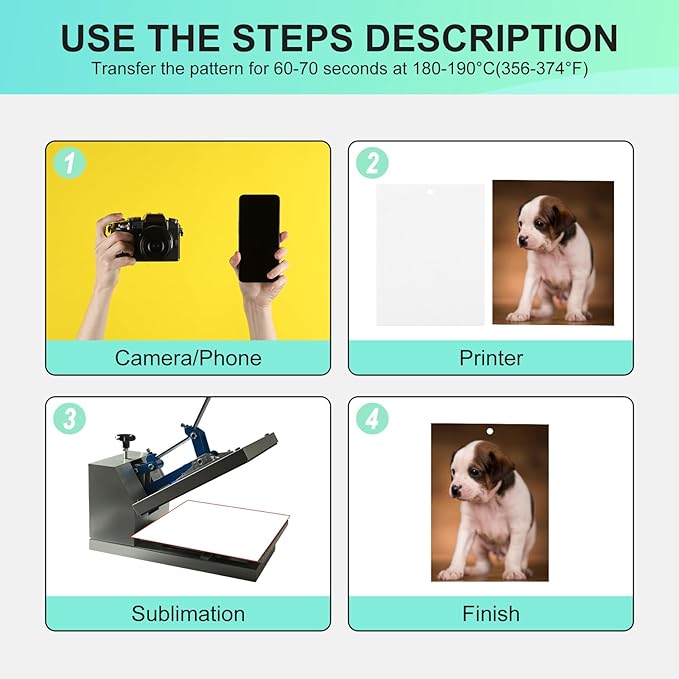 USE THE STEPS DESCRIPTION

Transfer the pattern for 60-70 seconds at 180-190°C(356-374°F)

1

Camera/Phone

2

Printer

3

Sublimation

4

Finish